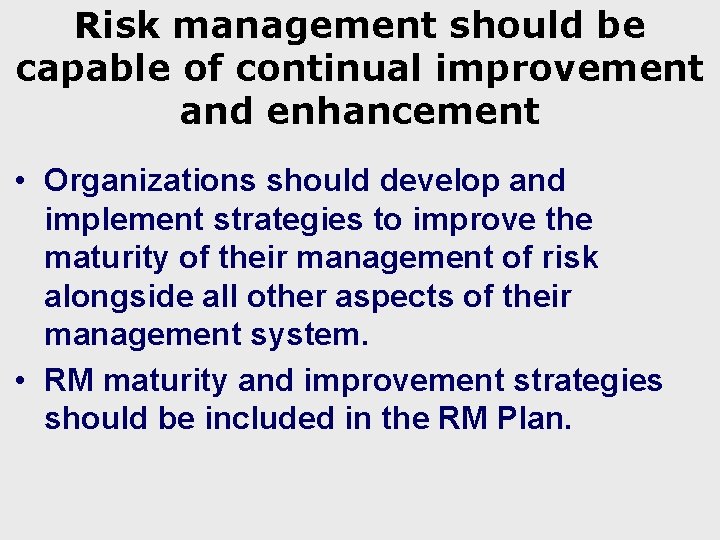 Risk management should be capable of continual improvement and enhancement

• Organizations should develop and implement strategies to improve the maturity of their management of risk alongside all other aspects of their management system.

• RM maturity and improvement strategies should be included in the RM Plan.